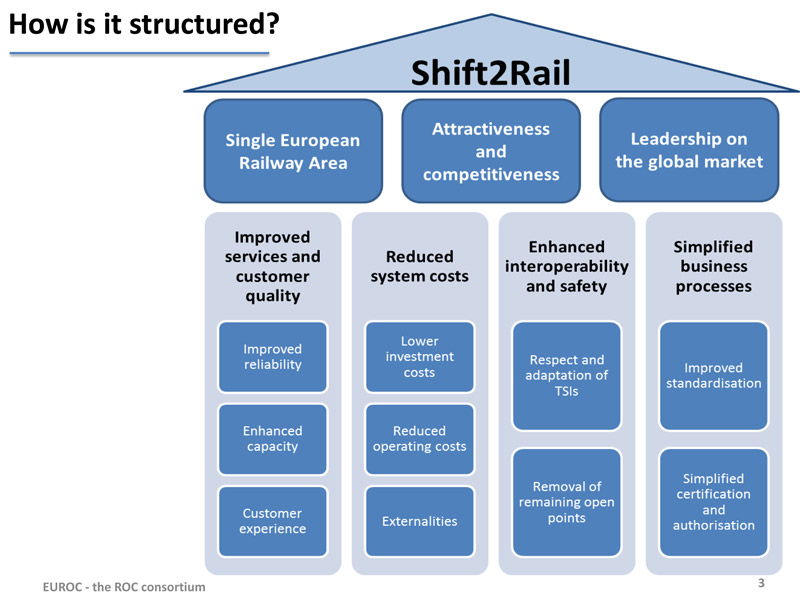 How is it structured?

Shift2Rail

Single European Railway Area

Attractiveness and competitiveness

Leadership on the global market

Improved services and customer quality

Improved reliability

Enhanced capacity

Customer experience

Reduced system costs

Lower investment costs

Reduced operating costs

Externalities

Enhanced interoperability and safety

Respect and adaptation of TSIs

Removal of remaining open points

Simplified business processes

Improved standardisation

Simplified certification and authorisation

EUROC - the ROC consortium

3